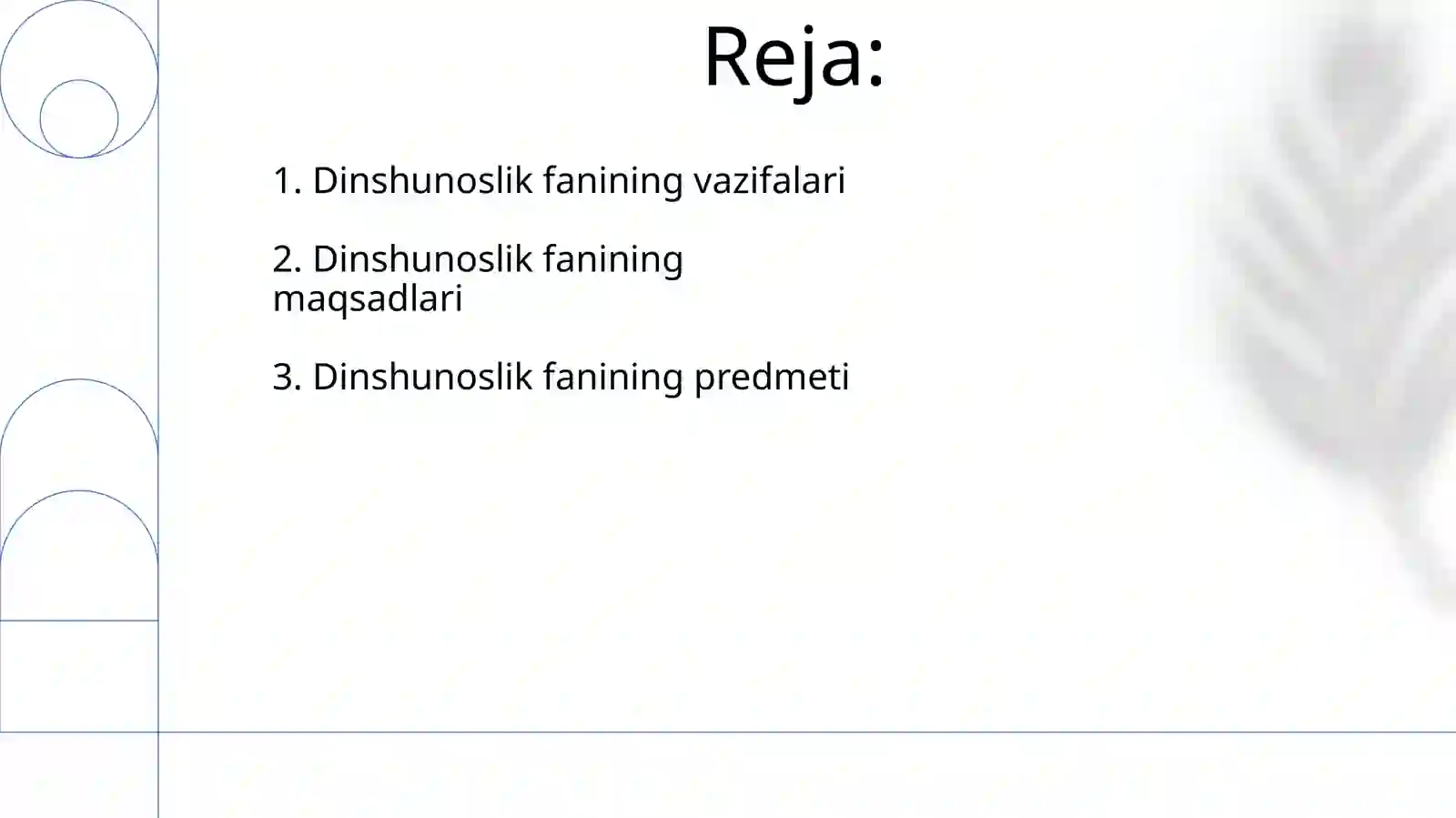 Reja:

1. Dinshunoslik fanining vazifalari

2. Dinshunoslik fanining maqsadlari

3. Dinshunoslik fanining predmeti